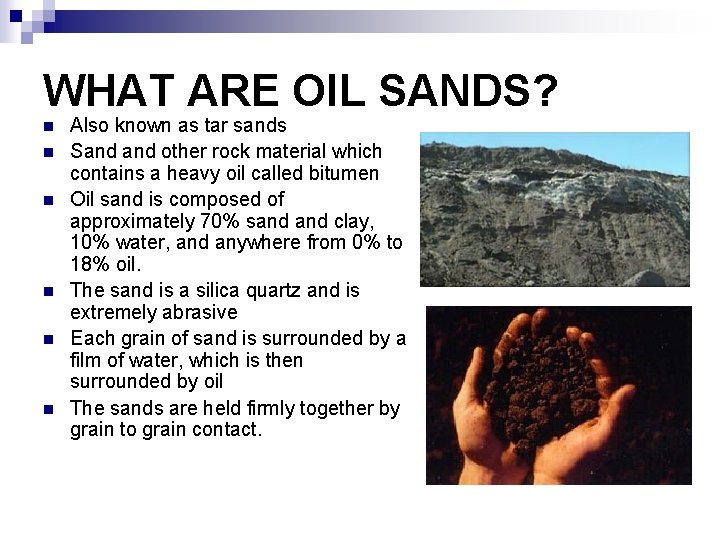 WHAT ARE OIL SANDS?

- Also known as tar sands
- Sand and other rock material which contains a heavy oil called bitumen
- Oil sand is composed of approximately 70% sand and clay, 10% water, and anywhere from 0% to 18% oil.
- The sand is a silica quartz and is extremely abrasive
- Each grain of sand is surrounded by a film of water, which is then surrounded by oil
- The sands are held firmly together by grain to grain contact.